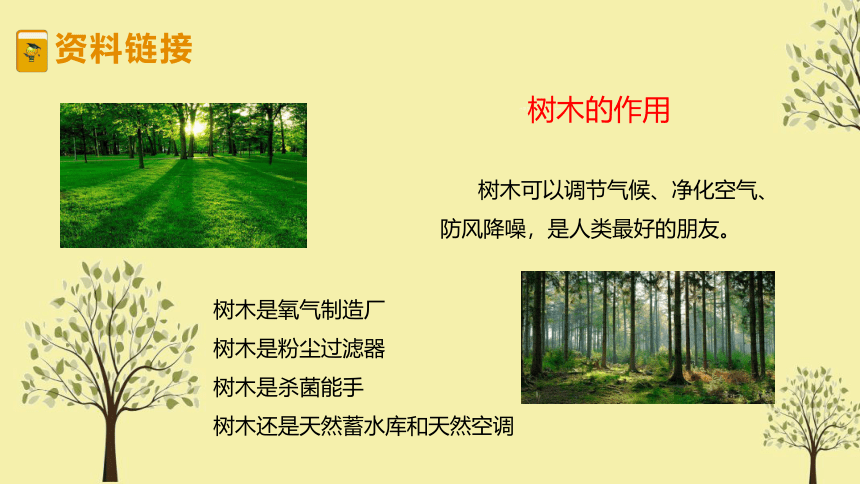 资料链接

树木的作用

树木可以调节气候、净化空气、防风降噪，是人类最好的朋友。

树木是氧气制造厂
树木是粉尘过滤器
树木是杀菌能手
树木还是天然蓄水库和天然空调